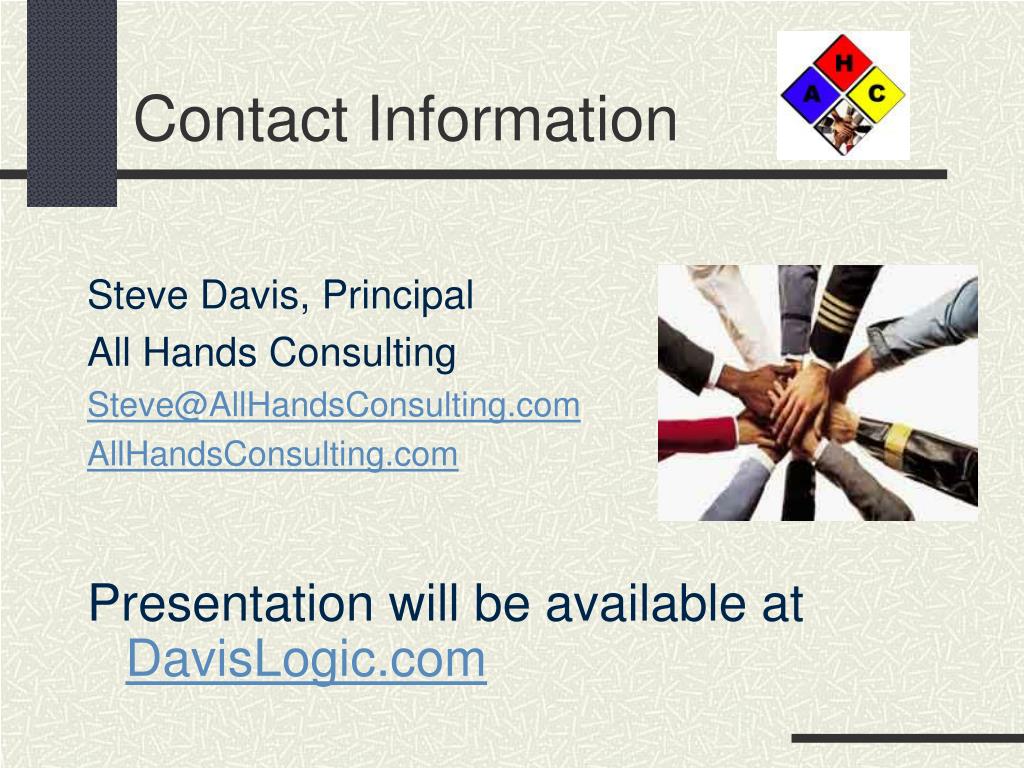 Contact Information

H
A
C

Steve Davis, Principal
All Hands Consulting
Steve@AllHandsConsulting.com
AllHandsConsulting.com

Presentation will be available at DavisLogic.com